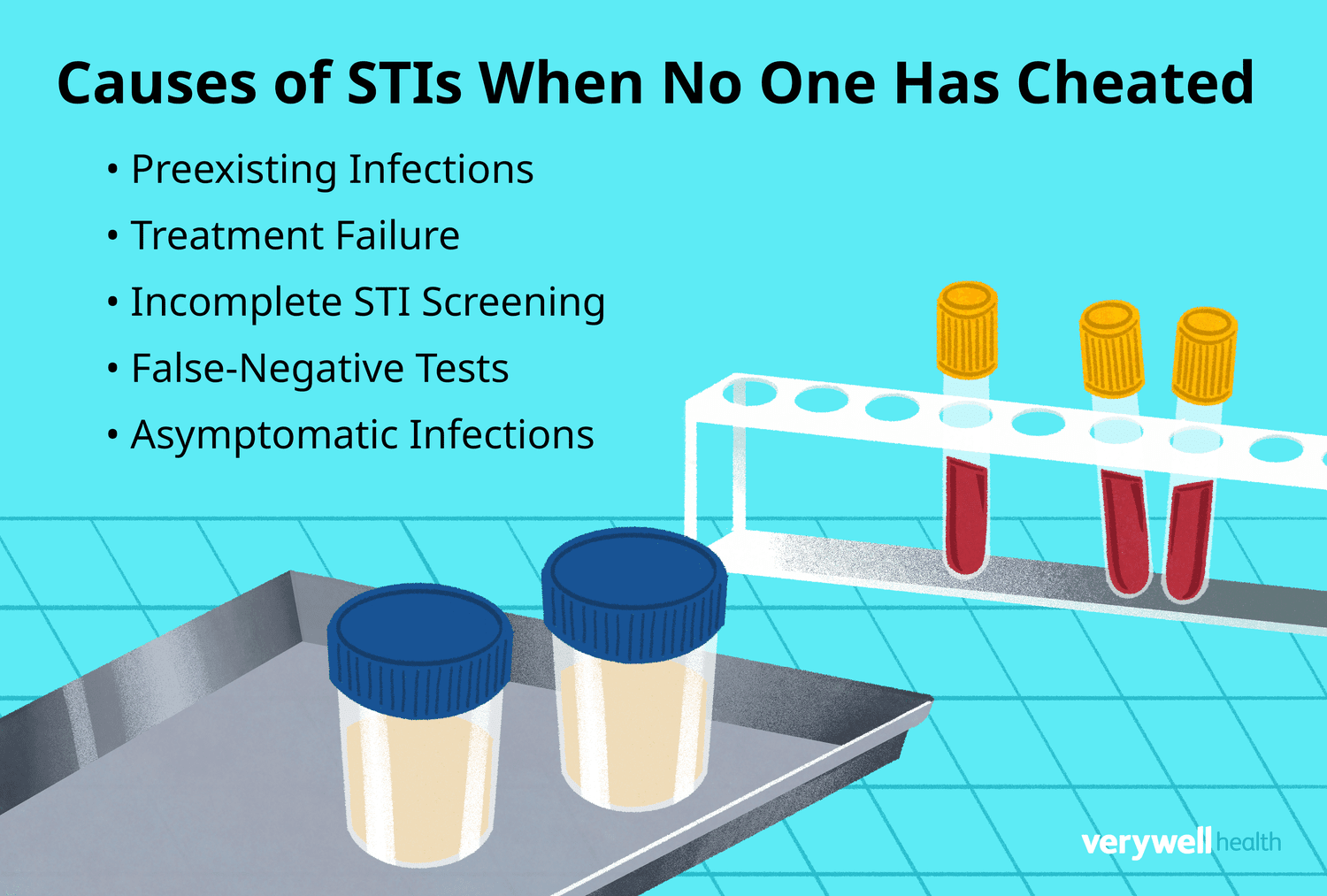 Causes of STIs When No One Has Cheated

• Preexisting Infections
• Treatment Failure
• Incomplete STI Screening
• False-Negative Tests
• Asymptomatic Infections

verywell health